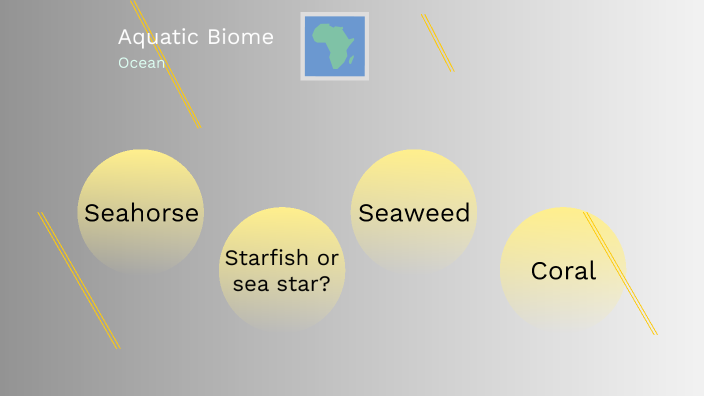 Aquatic Biome
Ocean

Seahorse

Starfish or sea star?

Seaweed

Coral